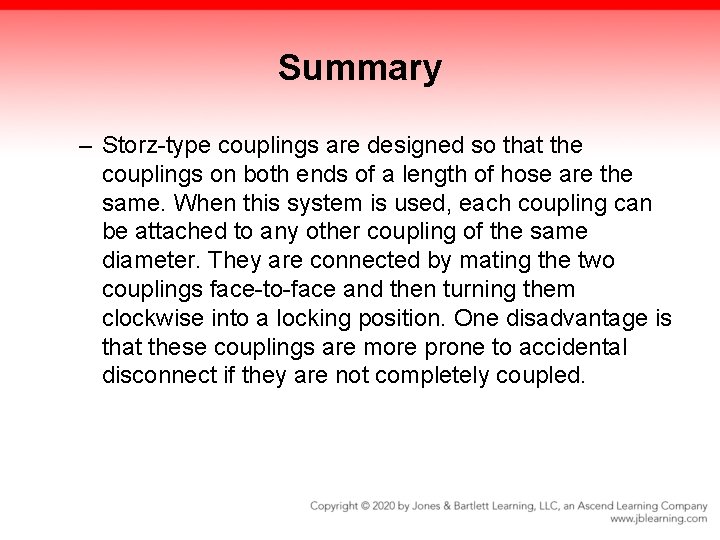 Summary

– Storz-type couplings are designed so that the couplings on both ends of a length of hose are the same. When this system is used, each coupling can be attached to any other coupling of the same diameter. They are connected by mating the two couplings face-to-face and then turning them clockwise into a locking position. One disadvantage is that these couplings are more prone to accidental disconnect if they are not completely coupled.

Copyright © 2020 by Jones & Bartlett Learning, LLC, an Ascend Learning Company
www.jblearning.com